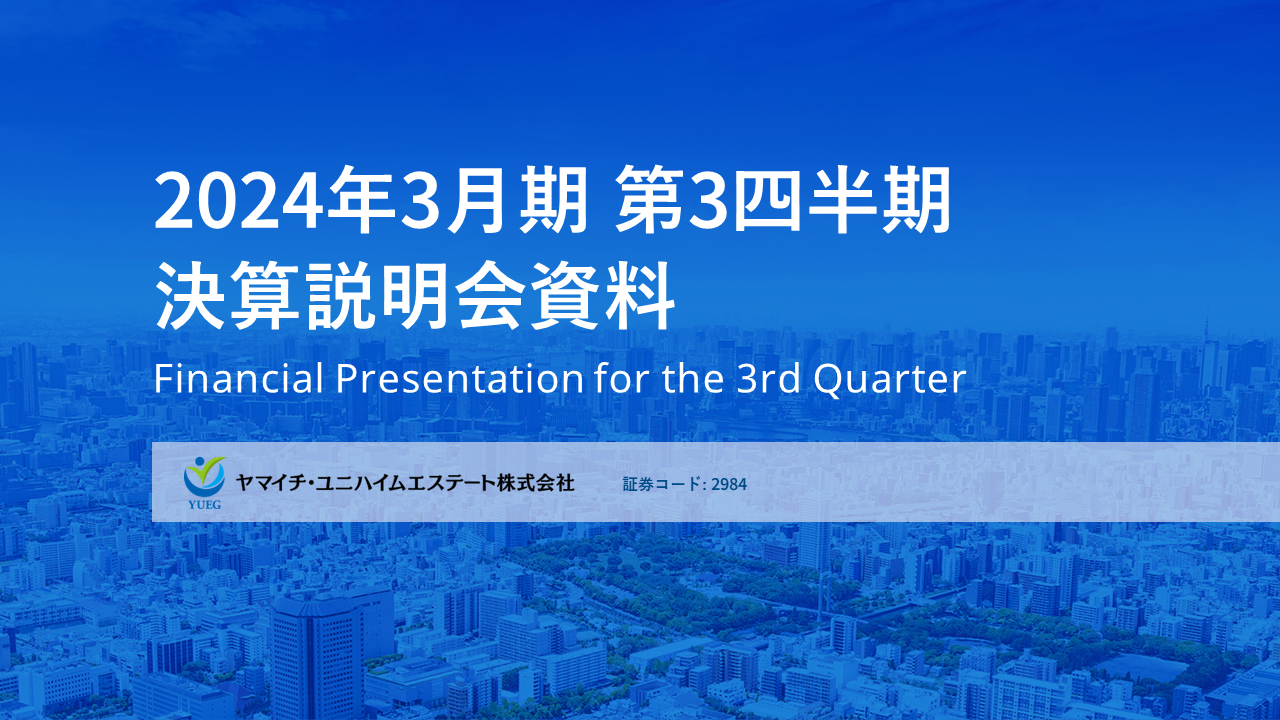 2024年3月期 第3四半期
決算説明会資料

Financial Presentation for the 3rd Quarter

YUEG

ヤマイチ・ユニハイムエステート株式会社

証券コード: 2984